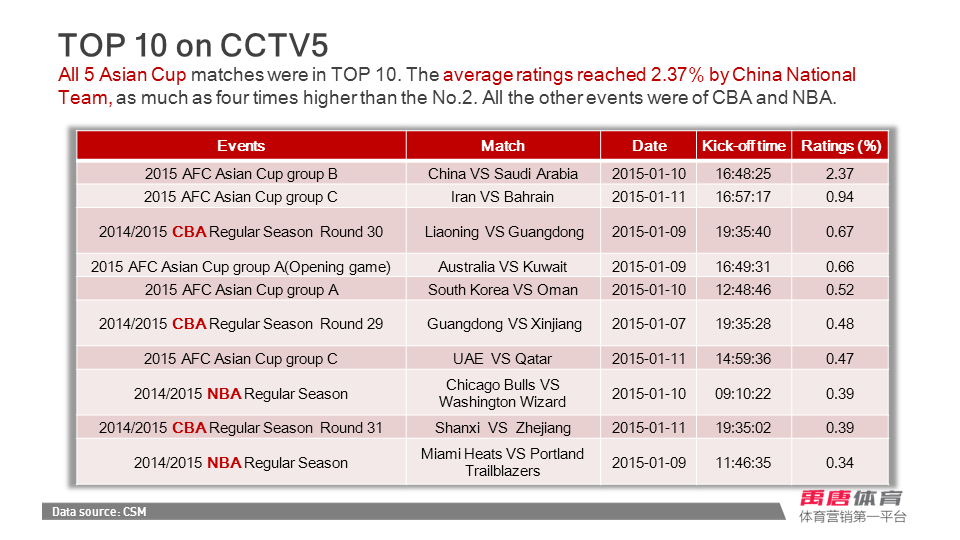 TOP 10 on CCTV5

All 5 Asian Cup matches were in TOP 10. The average ratings reached 2.37% by China National Team, as much as four times higher than the No.2. All the other events were of CBA and NBA.

| Events | Match | Date | Kick-off time | Ratings (%) |
|---|---|---|---|---|
| 2015 AFC Asian Cup group B | China VS Saudi Arabia | 2015-01-10 | 16:48:25 | 2.37 |
| 2015 AFC Asian Cup group C | Iran VS Bahrain | 2015-01-11 | 16:57:17 | 0.94 |
| 2014/2015 CBA Regular Season Round 30 | Liaoning VS Guangdong | 2015-01-09 | 19:35:40 | 0.67 |
| 2015 AFC Asian Cup group A(Opening game) | Australia VS Kuwait | 2015-01-09 | 16:49:31 | 0.66 |
| 2015 AFC Asian Cup group A | South Korea VS Oman | 2015-01-10 | 12:48:46 | 0.52 |
| 2014/2015 CBA Regular Season Round 29 | Guangdong VS Xinjiang | 2015-01-07 | 19:35:28 | 0.48 |
| 2015 AFC Asian Cup group C | UAE VS Qatar | 2015-01-11 | 14:59:36 | 0.47 |
| 2014/2015 NBA Regular Season | Chicago Bulls VS Washington Wizard | 2015-01-10 | 09:10:22 | 0.39 |
| 2014/2015 CBA Regular Season Round 31 | Shanxi VS Zhejiang | 2015-01-11 | 19:35:02 | 0.39 |
| 2014/2015 NBA Regular Season | Miami Heats VS Portland Trailblazers | 2015-01-09 | 11:46:35 | 0.34 |

Data source: CSM

禹唐体育
体育营销第一平台